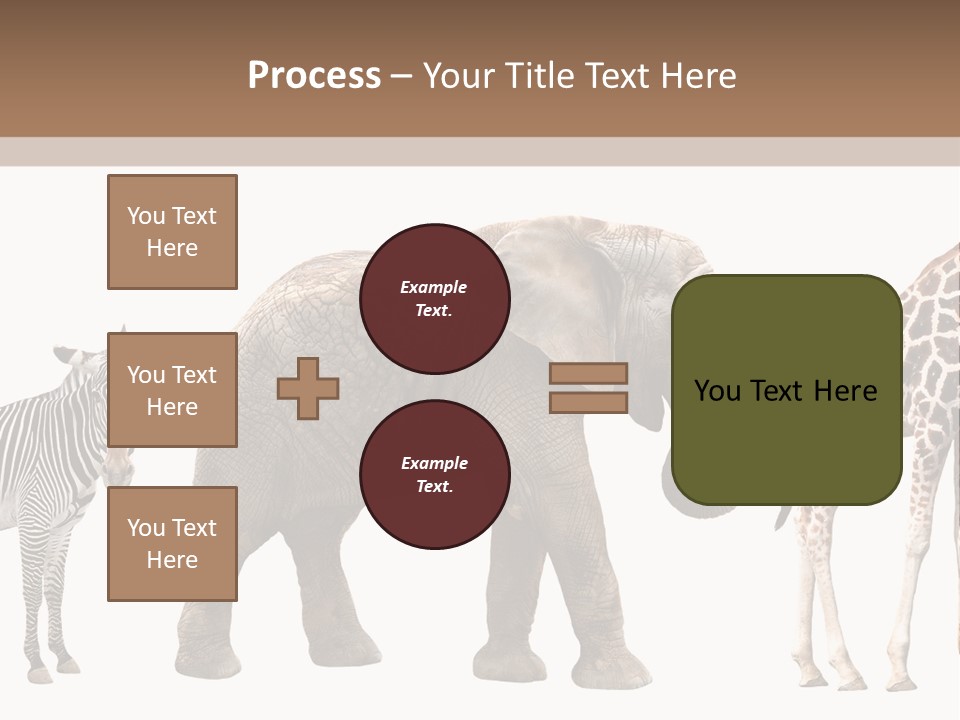 Process – Your Title Text Here

You Text Here

You Text Here

You Text Here

Example Text.

Example Text.

You Text Here